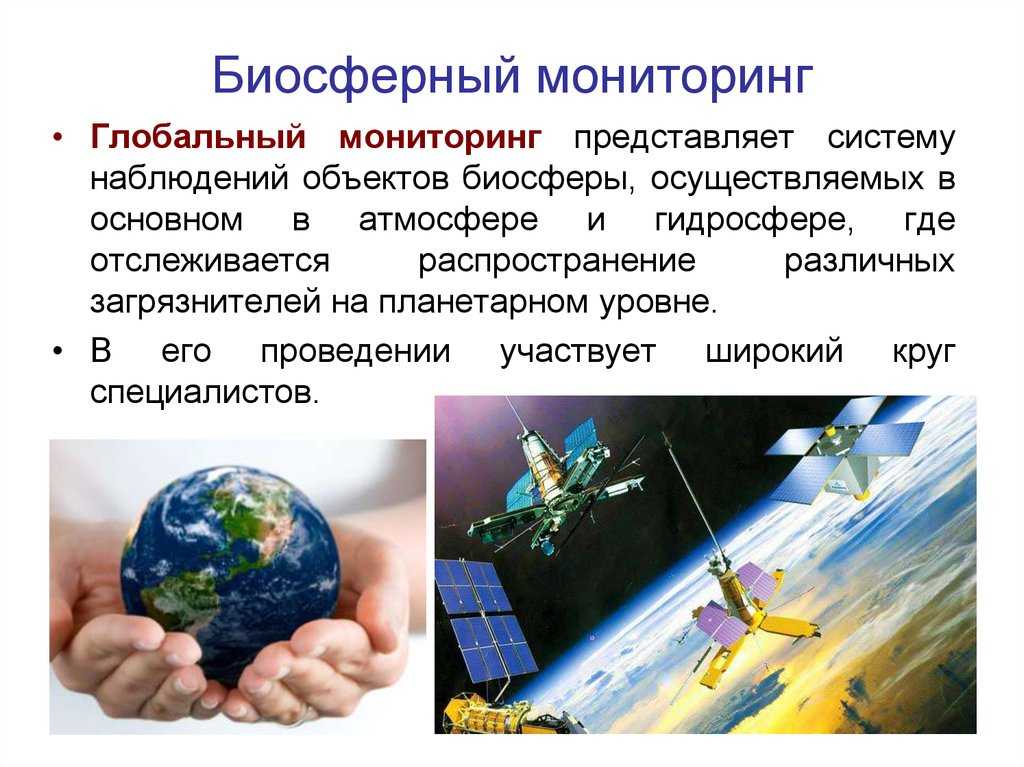 Биосферный мониторинг

• Глобальный мониторинг представляет систему наблюдений объектов биосферы, осуществляемых в основном в атмосфере и гидросфере, где отслеживается распространение различных загрязнителей на планетарном уровне.

• В его проведении участвует широкий круг специалистов.